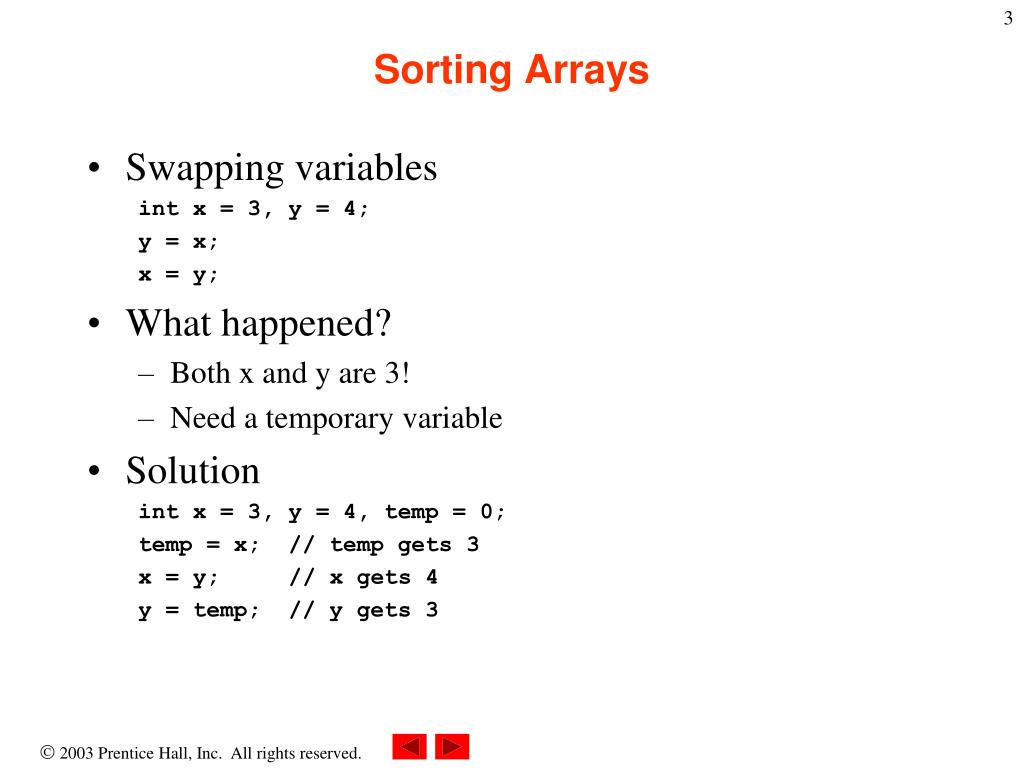 3

Sorting Arrays

• Swapping variables

int x = 3, y = 4;
y = x;
x = y;

• What happened?
– Both x and y are 3!
– Need a temporary variable

• Solution

int x = 3, y = 4, temp = 0;
temp = x;  // temp gets 3
x = y;     // x gets 4
y = temp;  // y gets 3

© 2003 Prentice Hall, Inc. All rights reserved.